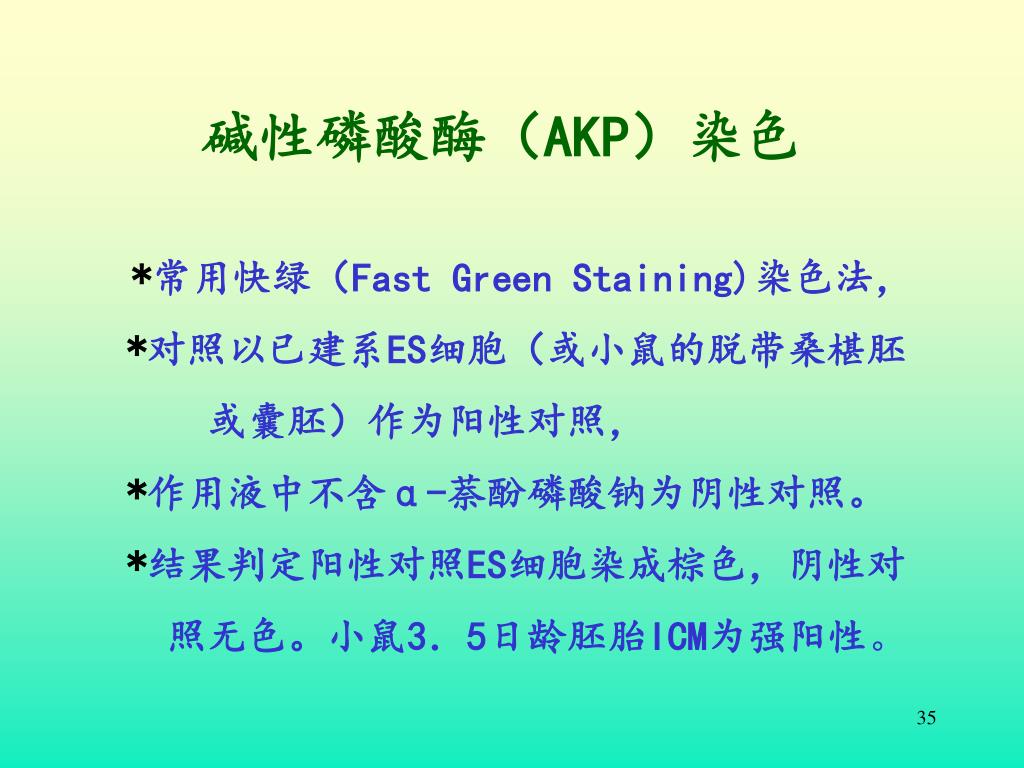 碱性磷酸酶（AKP）染色

*常用快绿（Fast Green Staining)染色法，

*对照以已建系ES细胞（或小鼠的脱带桑椹胚或囊胚）作为阳性对照，

*作用液中不含α-萘酚磷酸钠为阴性对照。

*结果判定阳性对照ES细胞染成棕色，阴性对照无色。小鼠3.5日龄胚胎ICM为强阳性。

35